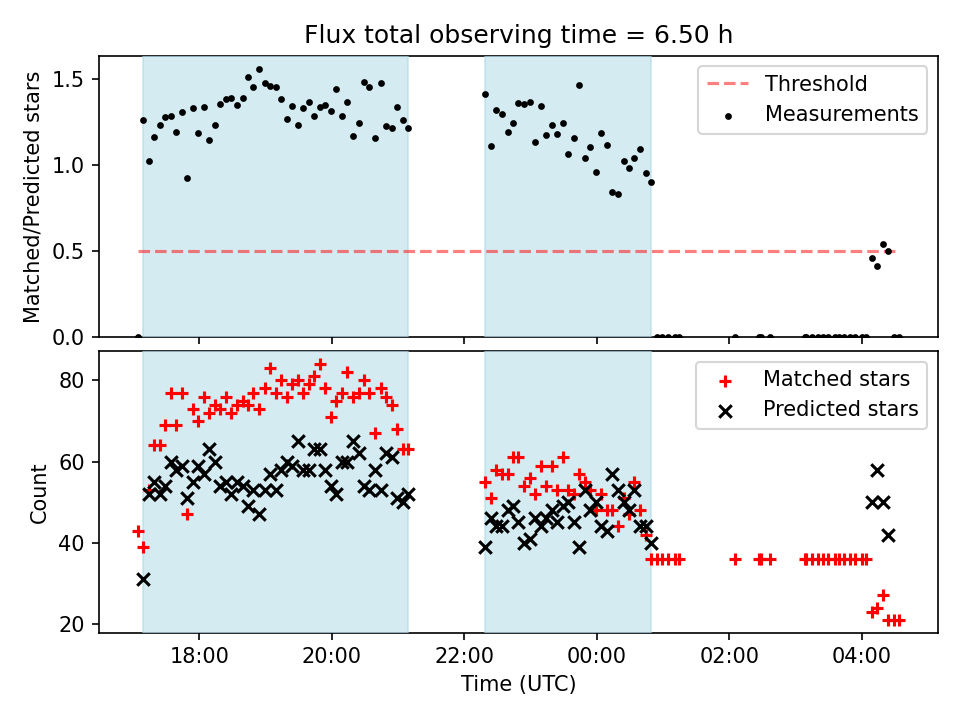 Flux total observing time = 6.50 h

Matched/Predicted stars

1.5
1.0
0.5
0.0

Threshold
Measurements

Count

80
60
40
20

Matched stars
Predicted stars

18:00
20:00
22:00
00:00
02:00
04:00

Time (UTC)